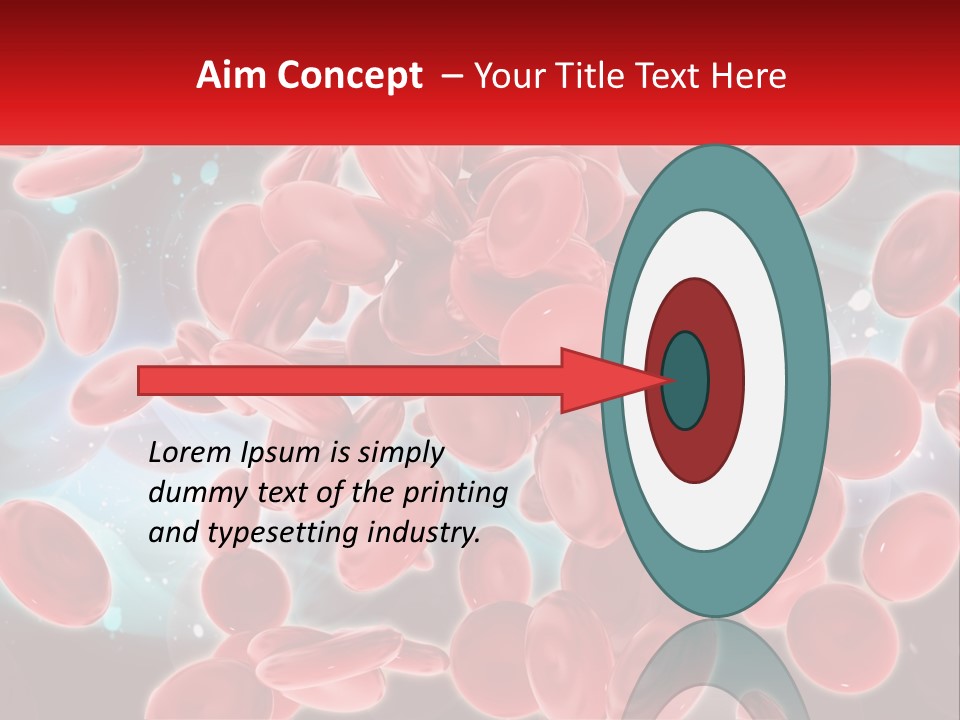 Aim Concept – Your Title Text Here

Lorem Ipsum is simply dummy text of the printing and typesetting industry.